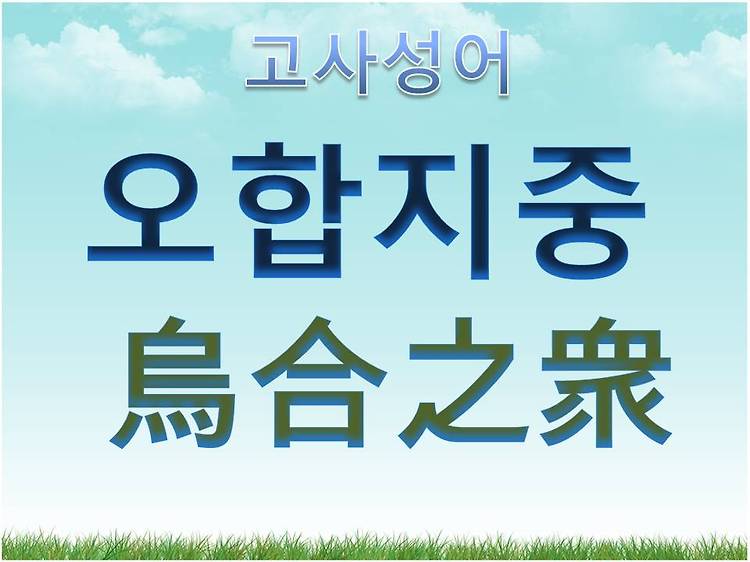 고사성어

오합지중

烏合之衆